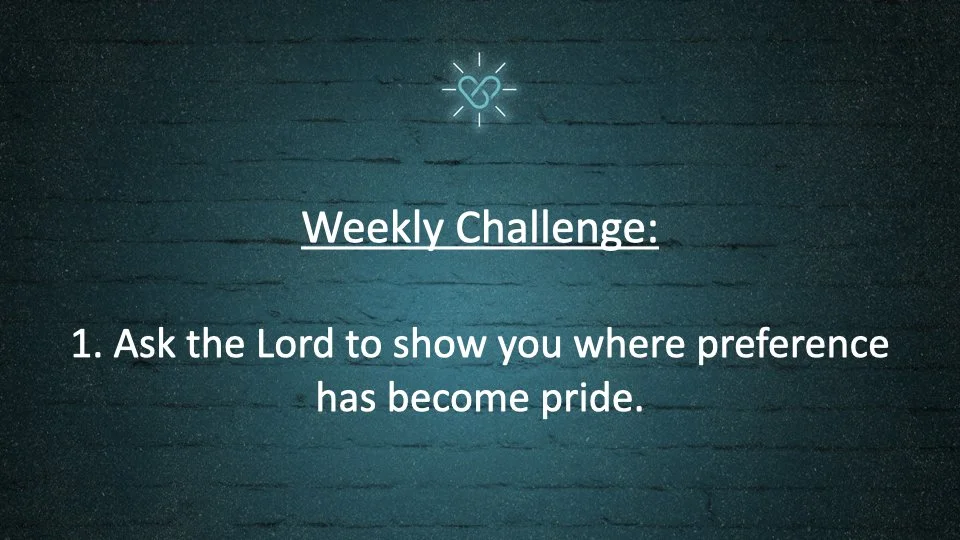 Weekly Challenge:

1. Ask the Lord to show you where preference has become pride.